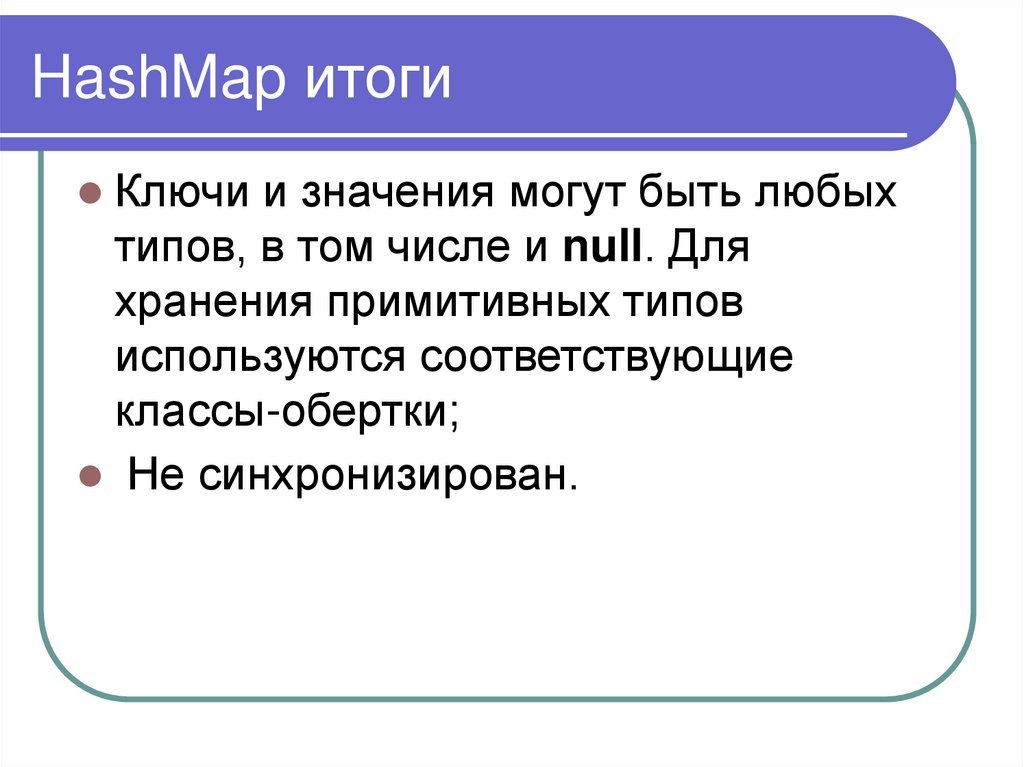 HashMap итоги

Ключи и значения могут быть любых типов, в том числе и null. Для хранения примитивных типов используются соответствующие классы-обертки;

Не синхронизирован.